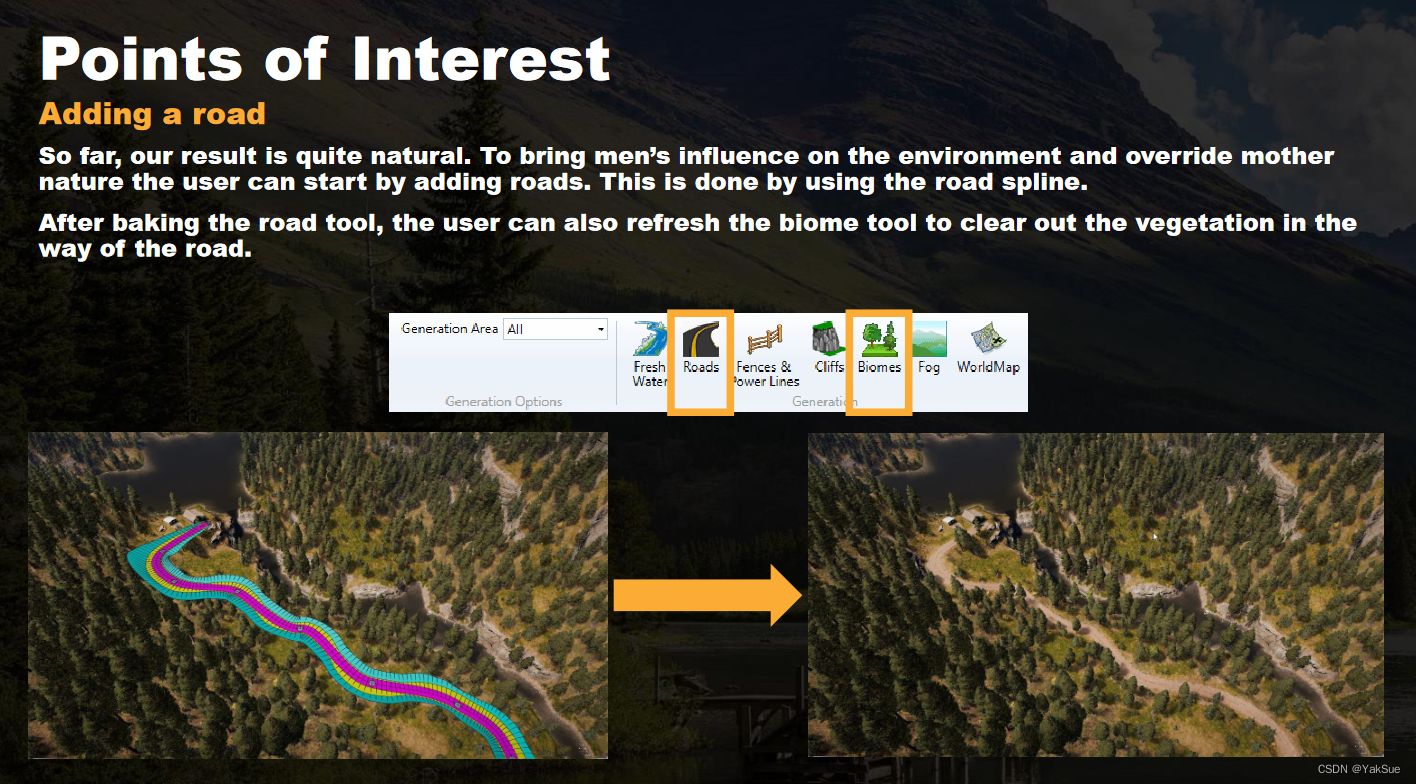 Points of Interest

Adding a road

So far, our result is quite natural. To bring men's influence on the environment and override mother nature the user can start by adding roads. This is done by using the road spline.

After baking the road tool, the user can also refresh the biome tool to clear out the vegetation in the way of the road.

Generation Area All

Generation Options

Fresh Water

Roads

Fences & Power Lines

Cliffs

Biomes

Fog

WorldMap

Generation

CSDN @YakSue